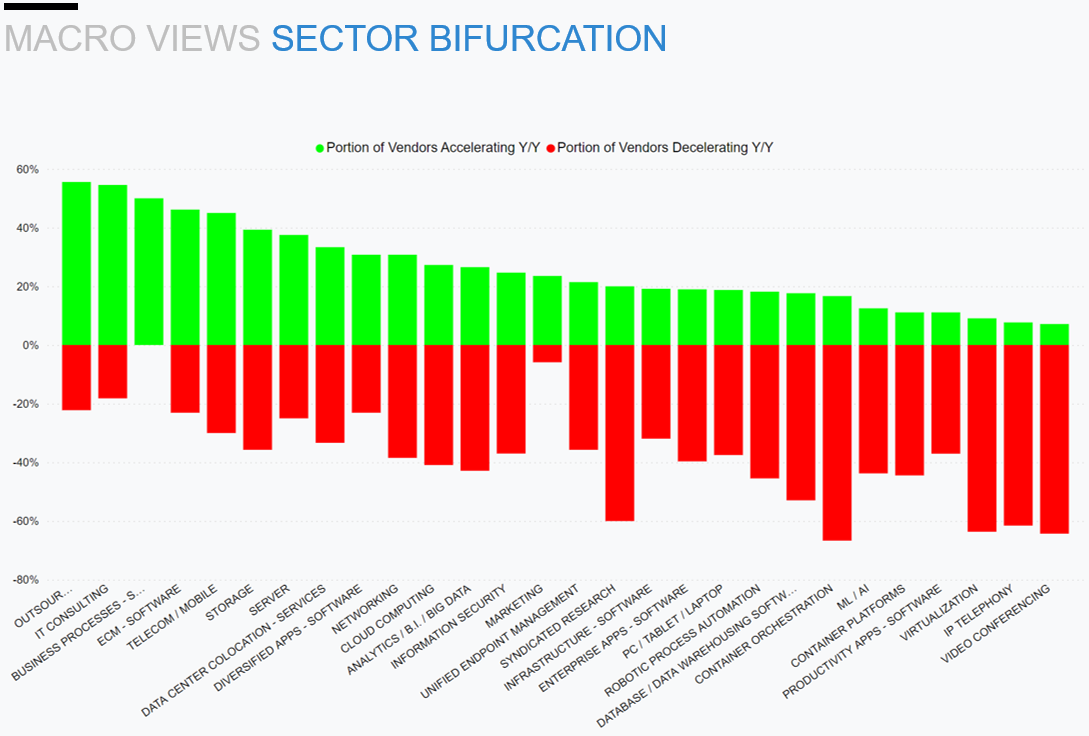 MACRO VIEWS SECTOR BIFURCATION

Portion of Vendors Accelerating Y/Y Portion of Vendors Decelerating Y/Y

60%
40%
20%
0%
-20%
-40%
-60%
-80%

OUTSOUR...
IT CONSULTING
BUSINESS PROCESSES - S...
ECM - SOFTWARE
TELECOM / MOBILE
STORAGE
SERVER
DATA CENTER COLOCATION - SERVICES
DIVERSIFIED APPS - SOFTWARE
NETWORKING
CLOUD COMPUTING
ANALYTICS / B.I. / BIG DATA
INFORMATION SECURITY
MARKETING
UNIFIED ENDPOINT MANAGEMENT
SYNDICATED RESEARCH
INFRASTRUCTURE - SOFTWARE
ENTERPRISE APPS - SOFTWARE
PC / TABLET / LAPTOP
ROBOTIC PROCESS AUTOMATION
DATABASE / DATA WAREHOUSING SOFTW...
CONTAINER ORCHESTRATION
ML / AI
CONTAINER PLATFORMS
PRODUCTIVITY APPS - SOFTWARE
VIRTUALIZATION
IP TELEPHONY
VIDEO CONFERENCING